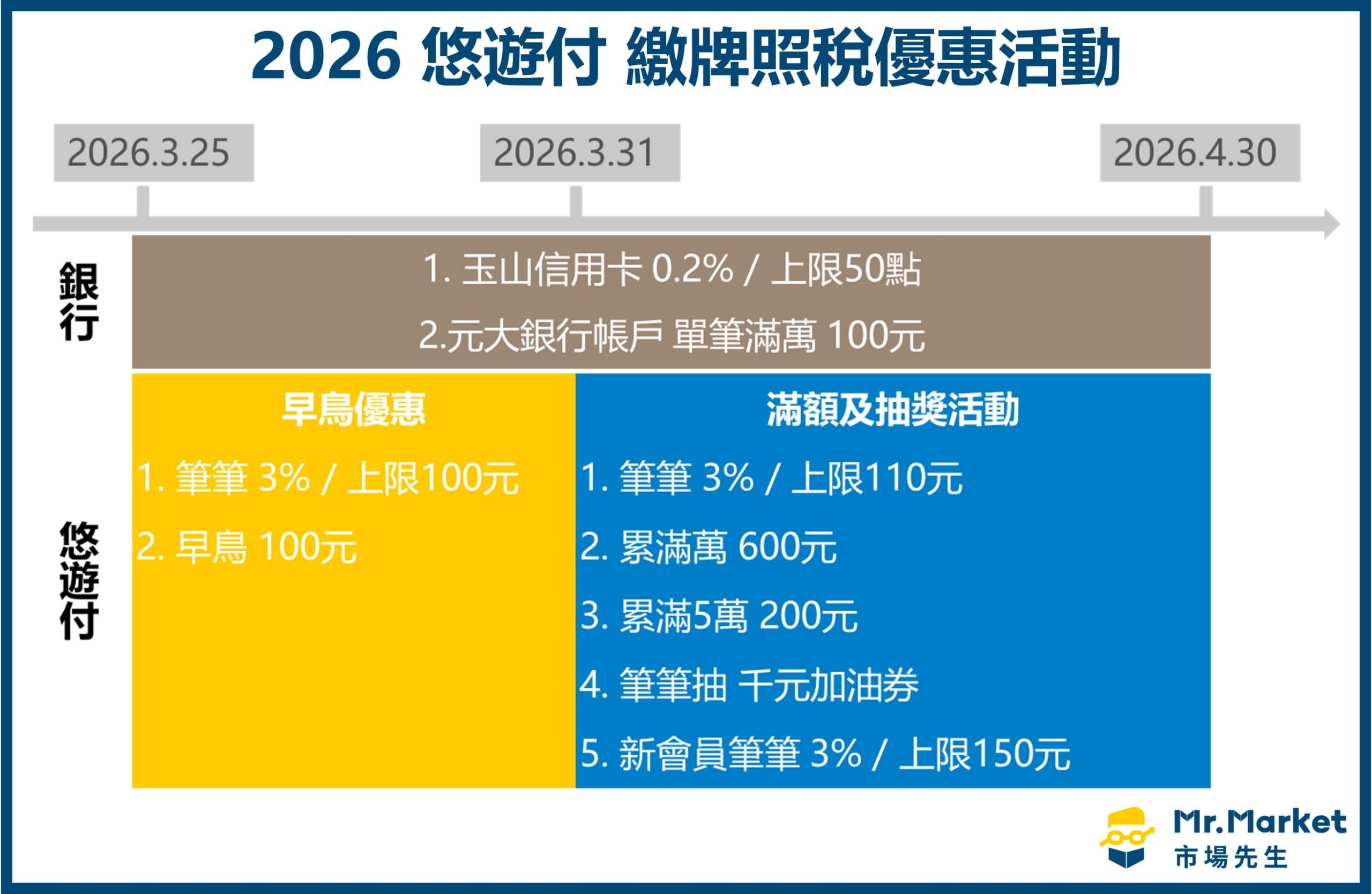 2026 悠遊付 繳牌照稅優惠活動

2026.3.25

2026.3.31

2026.4.30

銀行

1. 玉山信用卡 0.2% / 上限50點

2.元大銀行帳戶 單筆滿萬 100元

悠遊付

早鳥優惠

1. 筆筆 3% / 上限100元

2. 早鳥 100元

滿額及抽獎活動

1. 筆筆 3% / 上限110元

2. 累滿萬 600元

3. 累滿5萬 200元

4. 筆筆抽 千元加油券

5. 新會員筆筆 3% / 上限150元

Mr.Market
市場先生